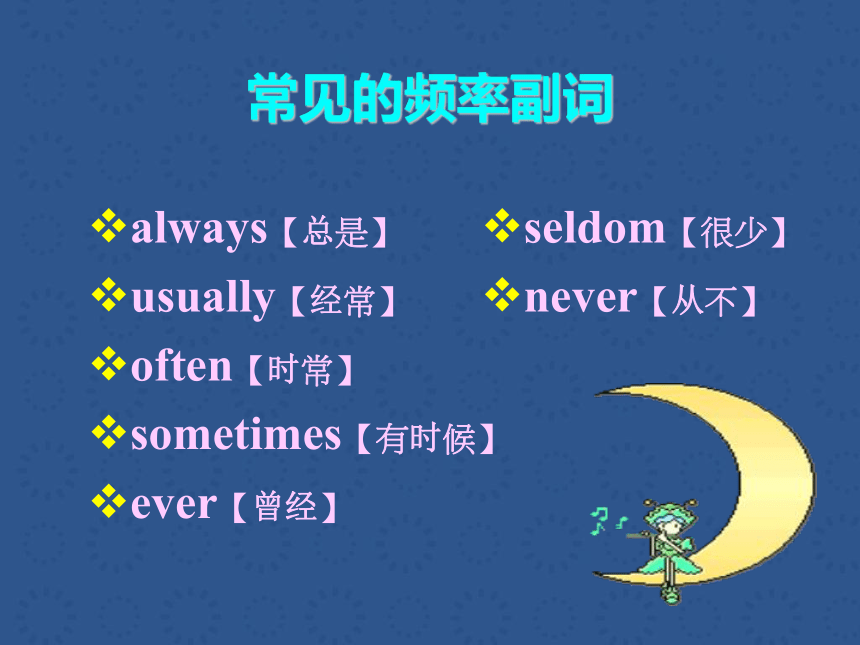 常见的频率副词

❖always【总是】
❖usually【经常】
❖often【时常】
❖sometimes【有时候】
❖ever【曾经】

❖seldom【很少】
❖never【从不】